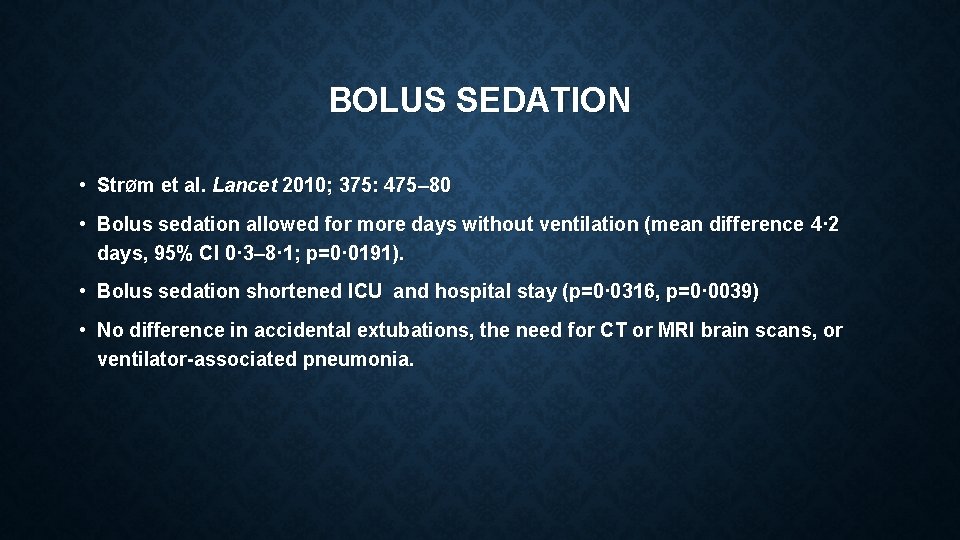 BOLUS SEDATION

• Strøm et al. Lancet 2010; 375: 475–80

• Bolus sedation allowed for more days without ventilation (mean difference 4·2 days, 95% CI 0·3–8·1; p=0·0191).

• Bolus sedation shortened ICU and hospital stay (p=0·0316, p=0·0039)

• No difference in accidental extubations, the need for CT or MRI brain scans, or ventilator-associated pneumonia.